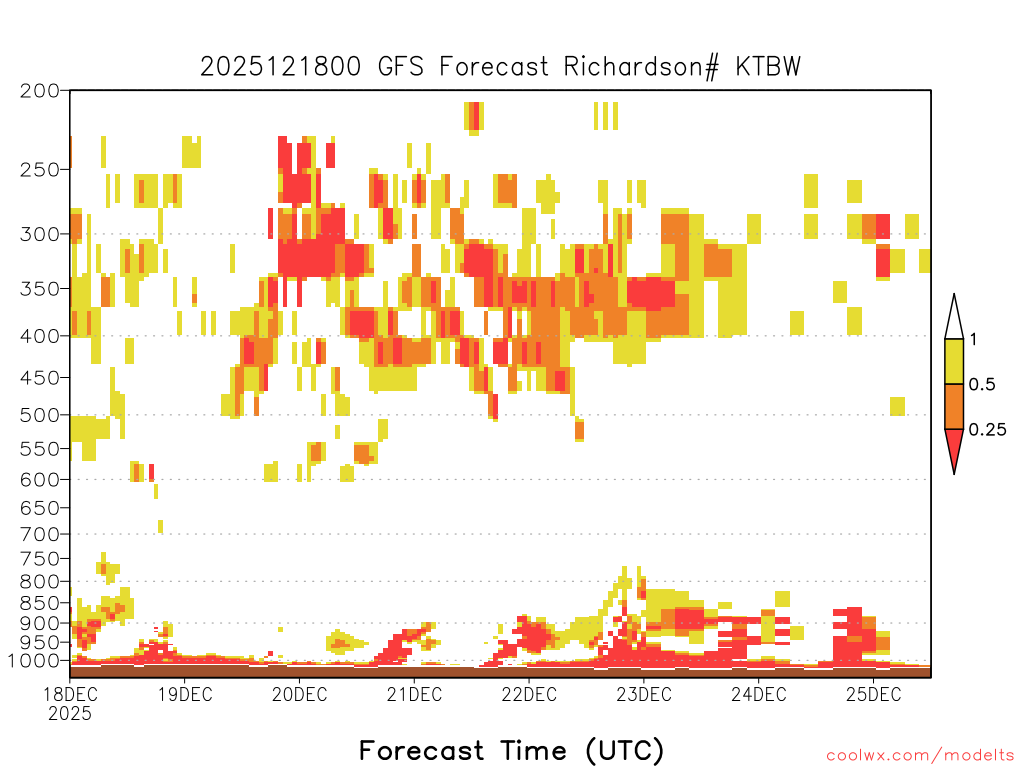 2025121800 GFS Forecast Richardson# KTBW

200
250
300
350
400
450
500
550
600
650
700
750
800
850
900
950
1000

1
0.5
0.25

18DEC
2025
19DEC
20DEC
21DEC
22DEC
23DEC
24DEC
25DEC

Forecast Time (UTC)

coolwx.com/modelts